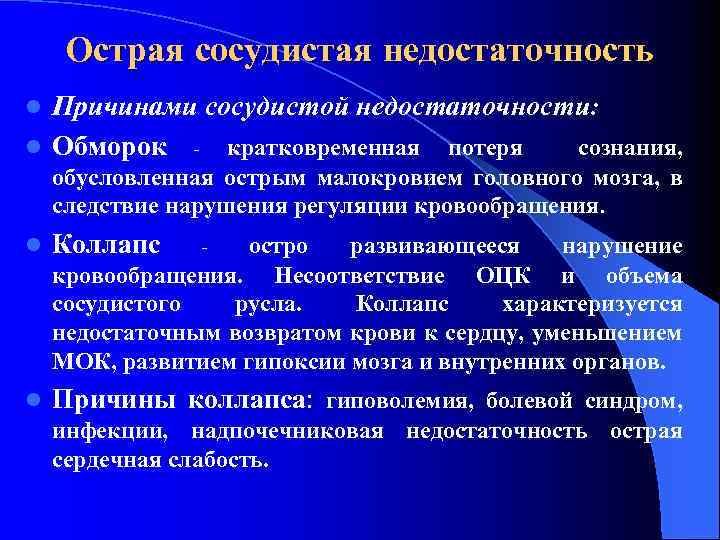 Острая сосудистая недостаточность

Причинами сосудистой недостаточности:

Обморок - кратковременная потеря сознания, обусловленная острым малокровием головного мозга, в следствие нарушения регуляции кровообращения.

Коллапс - остро развивающееся нарушение кровообращения. Несоответствие ОЦК и объема сосудистого русла. Коллапс характеризуется недостаточным возвратом крови к сердцу, уменьшением МОК, развитием гипоксии мозга и внутренних органов.

Причины коллапса: гиповолемия, болевой синдром, инфекции, надпочечниковая недостаточность острая сердечная слабость.